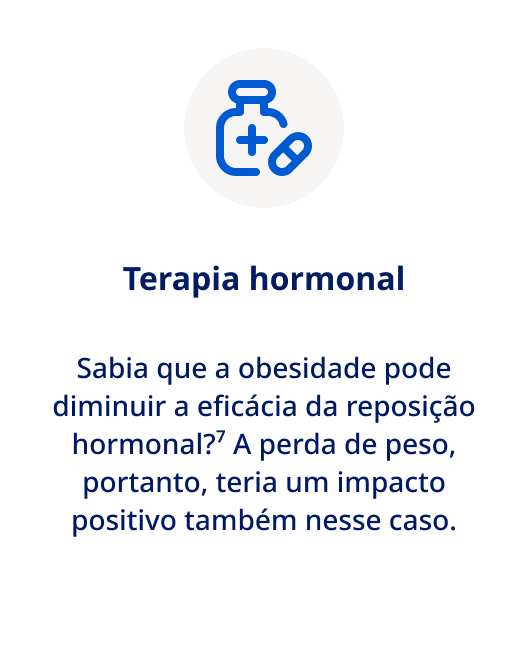 Terapia hormonal

Sabia que a obesidade pode diminuir a eficácia da reposição hormonal?$^7$ A perda de peso, portanto, teria um impacto positivo também nesse caso.